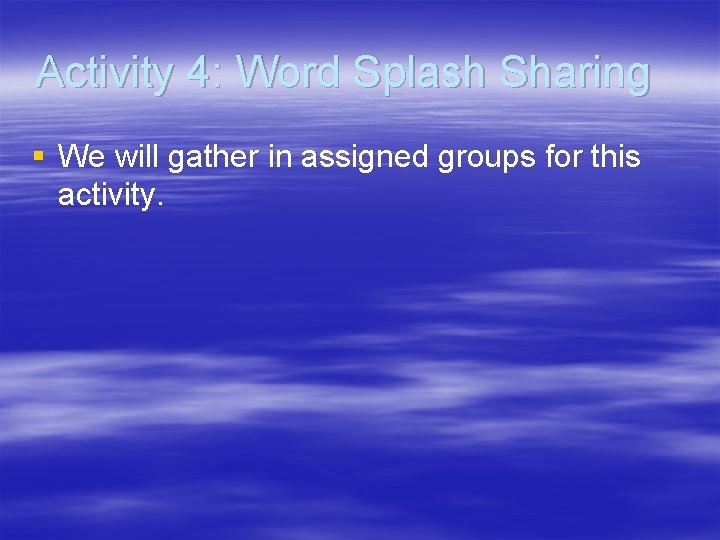 Activity 4: Word Splash Sharing

▪ We will gather in assigned groups for this activity.